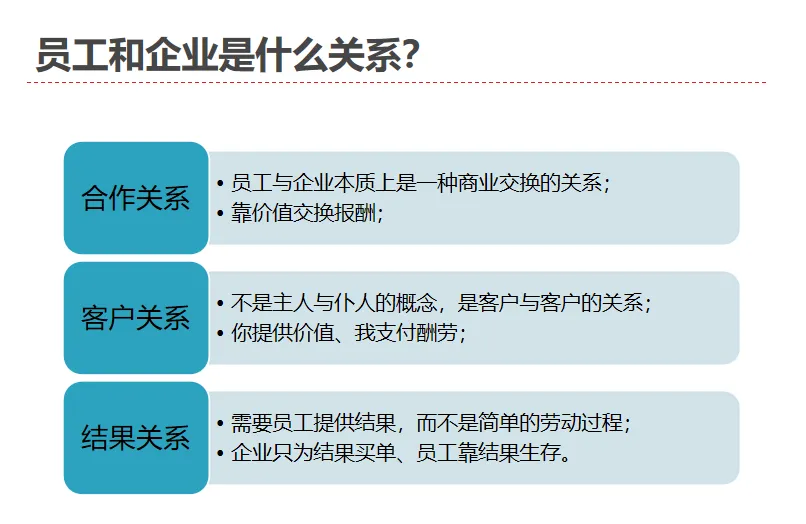 员工和企业是什么关系?

合作关系

• 员工与企业本质上是一种商业交换的关系;
• 靠价值交换报酬;

客户关系

• 不是主人与仆人的概念，是客户与客户的关系;
• 你提供价值、我支付酬劳;

结果关系

• 需要员工提供结果，而不是简单的劳动过程;
• 企业只为结果买单、员工靠结果生存。